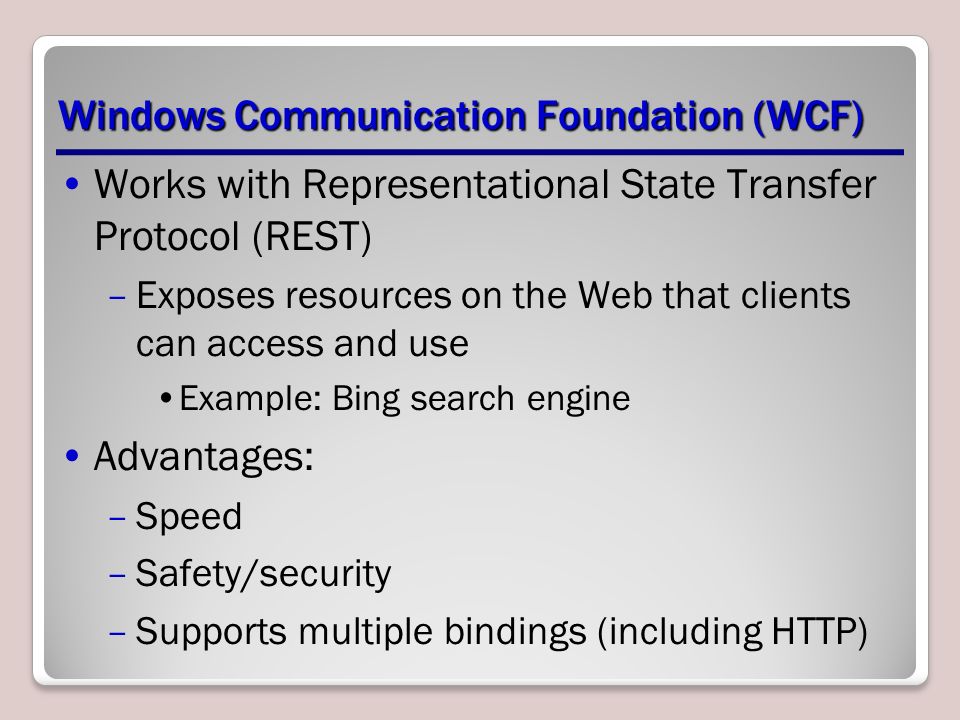 Windows Communication Foundation (WCF)

• Works with Representational State Transfer Protocol (REST)
– Exposes resources on the Web that clients can access and use
• Example: Bing search engine
• Advantages:
– Speed
– Safety/security
– Supports multiple bindings (including HTTP)